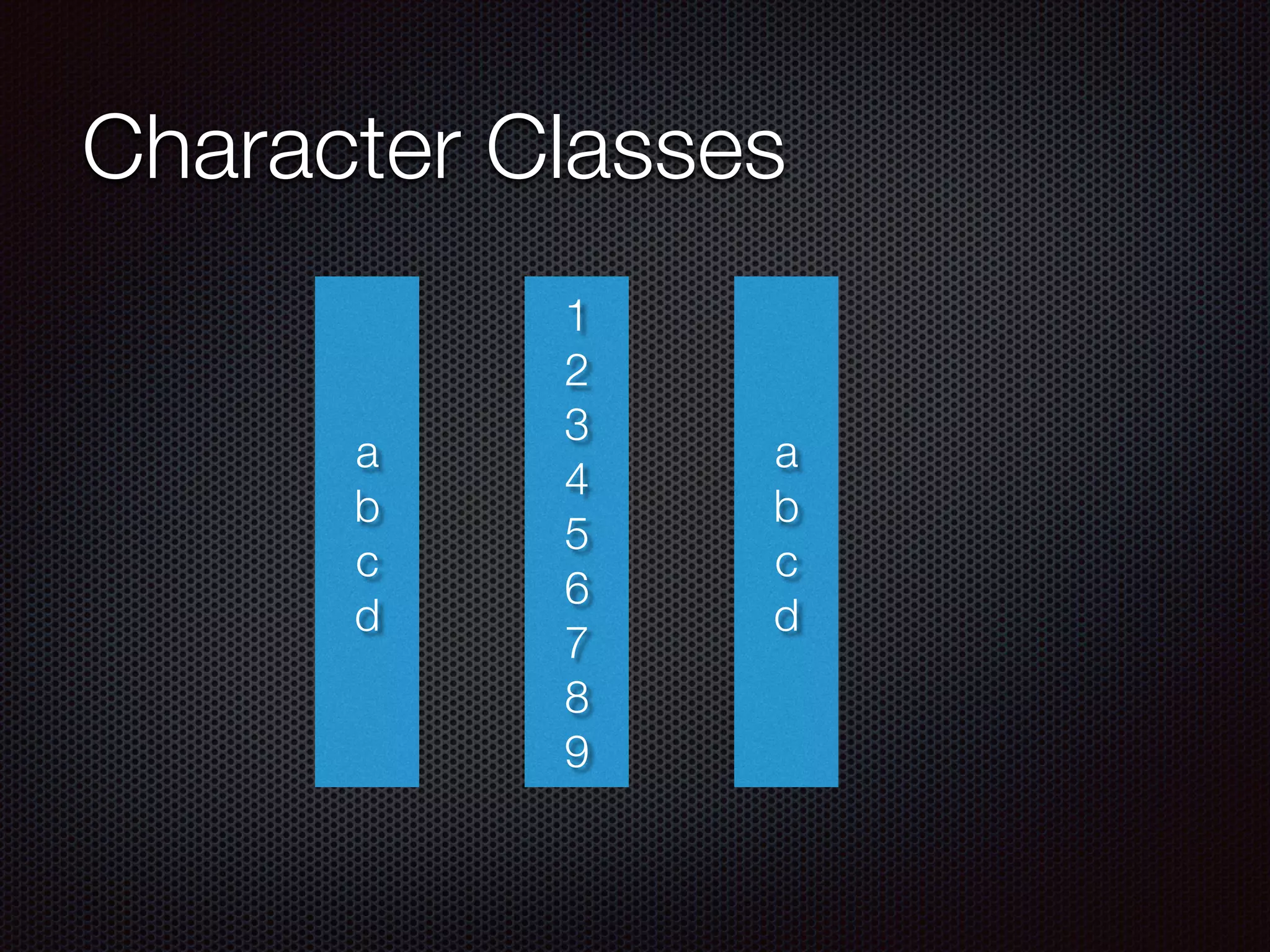 Character Classes

a
b
c
d

1
2
3
4
5
6
7
8
9

a
b
c
d